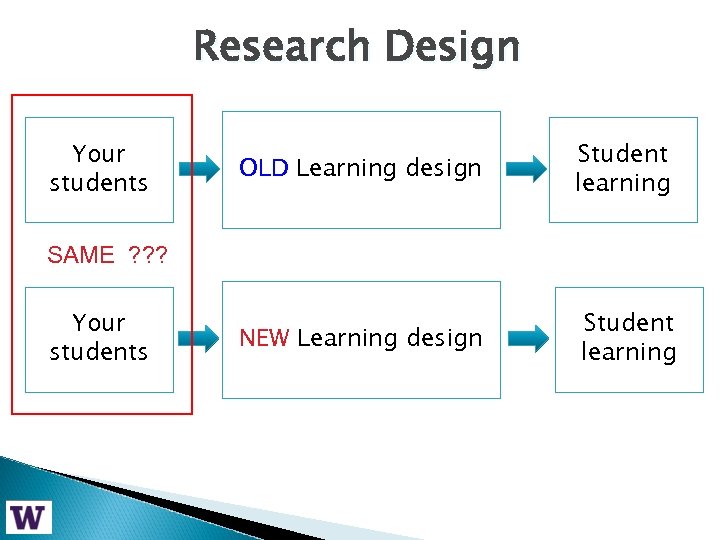 Research Design

Your students

OLD Learning design

Student learning

SAME ???

Your students

NEW Learning design

Student learning

W